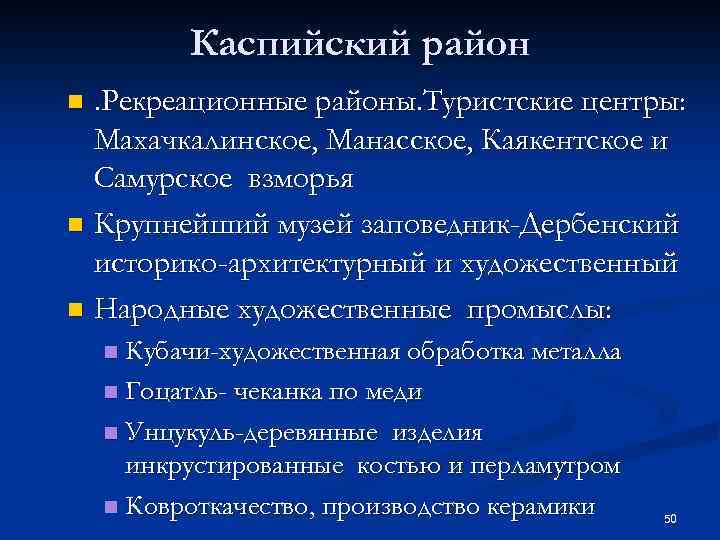 Каспийский район

.Рекреационные районы.Туристские центры: Махачкалинское, Манасское, Каякентское и Самурское взморья

Крупнейший музей заповедник-Дербенский историко-архитектурный и художественный

Народные художественные промыслы:

Кубачи-художественная обработка металла

Гоцатль- чеканка по меди

Унцукуль-деревянные изделия инкрустированные костью и перламутром

Ковроткачество, производство керамики

50